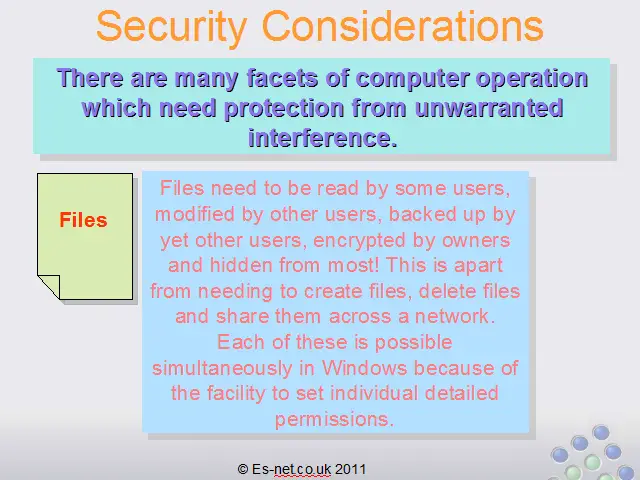 Security Considerations

There are many facets of computer operation which need protection from unwarranted interference.

Files

Files need to be read by some users, modified by other users, backed up by yet other users, encrypted by owners and hidden from most! This is apart from needing to create files, delete files and share them across a network.
Each of these is possible simultaneously in Windows because of the facility to set individual detailed permissions.

© Es-net.co.uk 2011